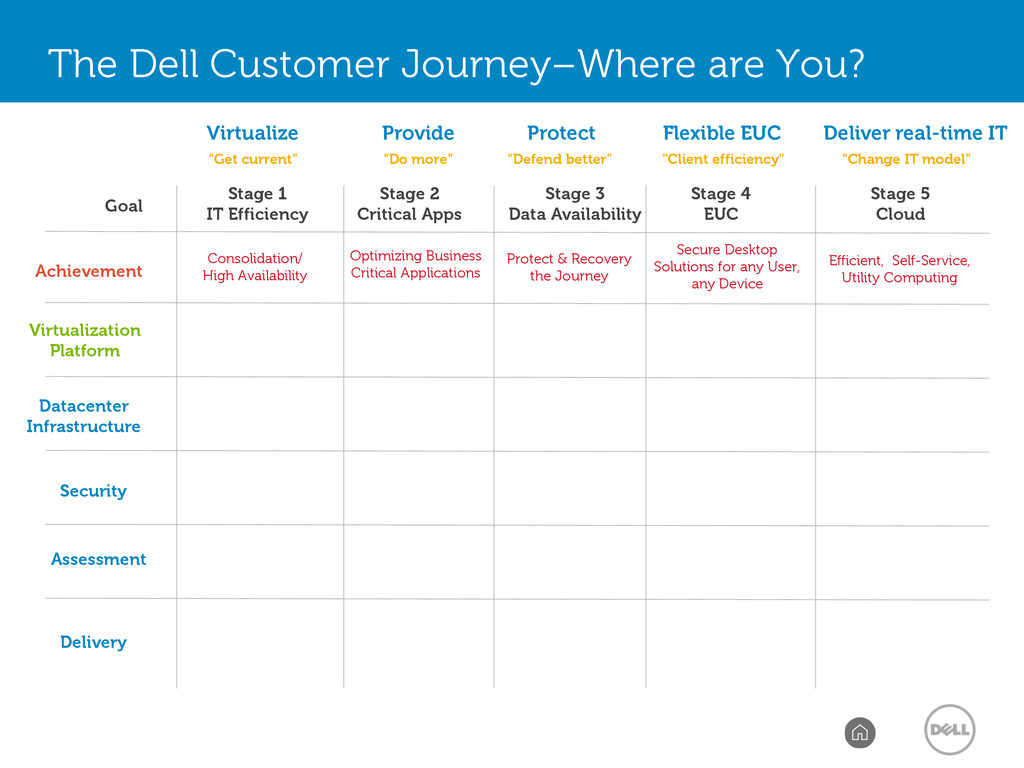 The Dell Customer Journey–Where are You?

| | Virtualize "Get current" | Provide "Do more" | Protect "Defend better" | Flexible EUC "Client efficiency" | Deliver real-time IT "Change IT model" |
|---|---|---|---|---|---|
| Goal | Stage 1 IT Efficiency | Stage 2 Critical Apps | Stage 3 Data Availability | Stage 4 EUC | Stage 5 Cloud |
| Achievement | Consolidation/ High Availability | Optimizing Business Critical Applications | Protect & Recovery the Journey | Secure Desktop Solutions for any User, any Device | Efficient, Self-Service, Utility Computing |
| Virtualization Platform | | | | | |
| Datacenter Infrastructure | | | | | |
| Security | | | | | |
| Assessment | | | | | |
| Delivery | | | | | |

DELL